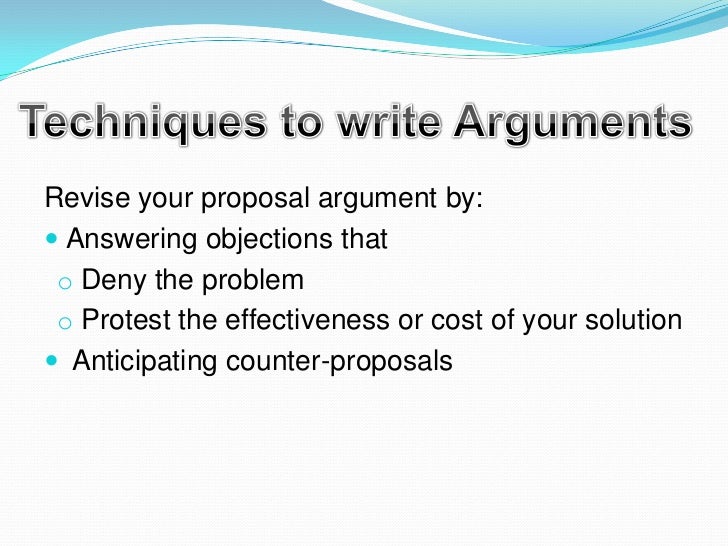 Techniques to write Arguments

Revise your proposal argument by:
- Answering objections that
  - Deny the problem
  - Protest the effectiveness or cost of your solution
- Anticipating counter-proposals